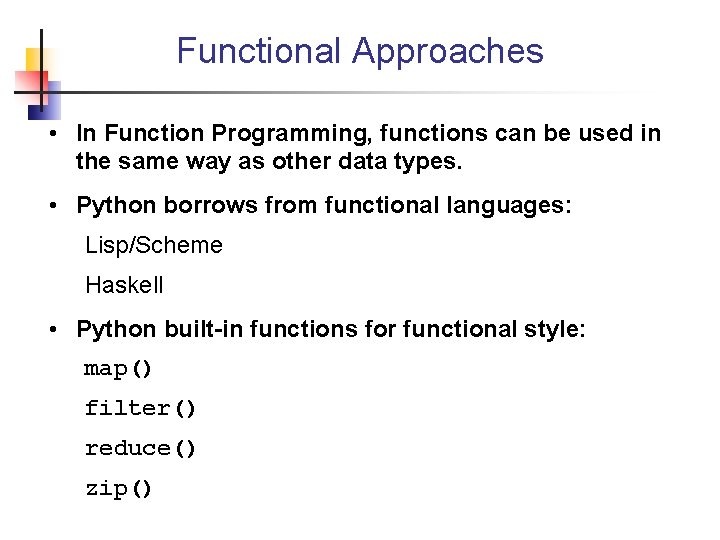 Functional Approaches

• In Function Programming, functions can be used in the same way as other data types.

• Python borrows from functional languages:

Lisp/Scheme

Haskell

• Python built-in functions for functional style:

map()

filter()

reduce()

zip()